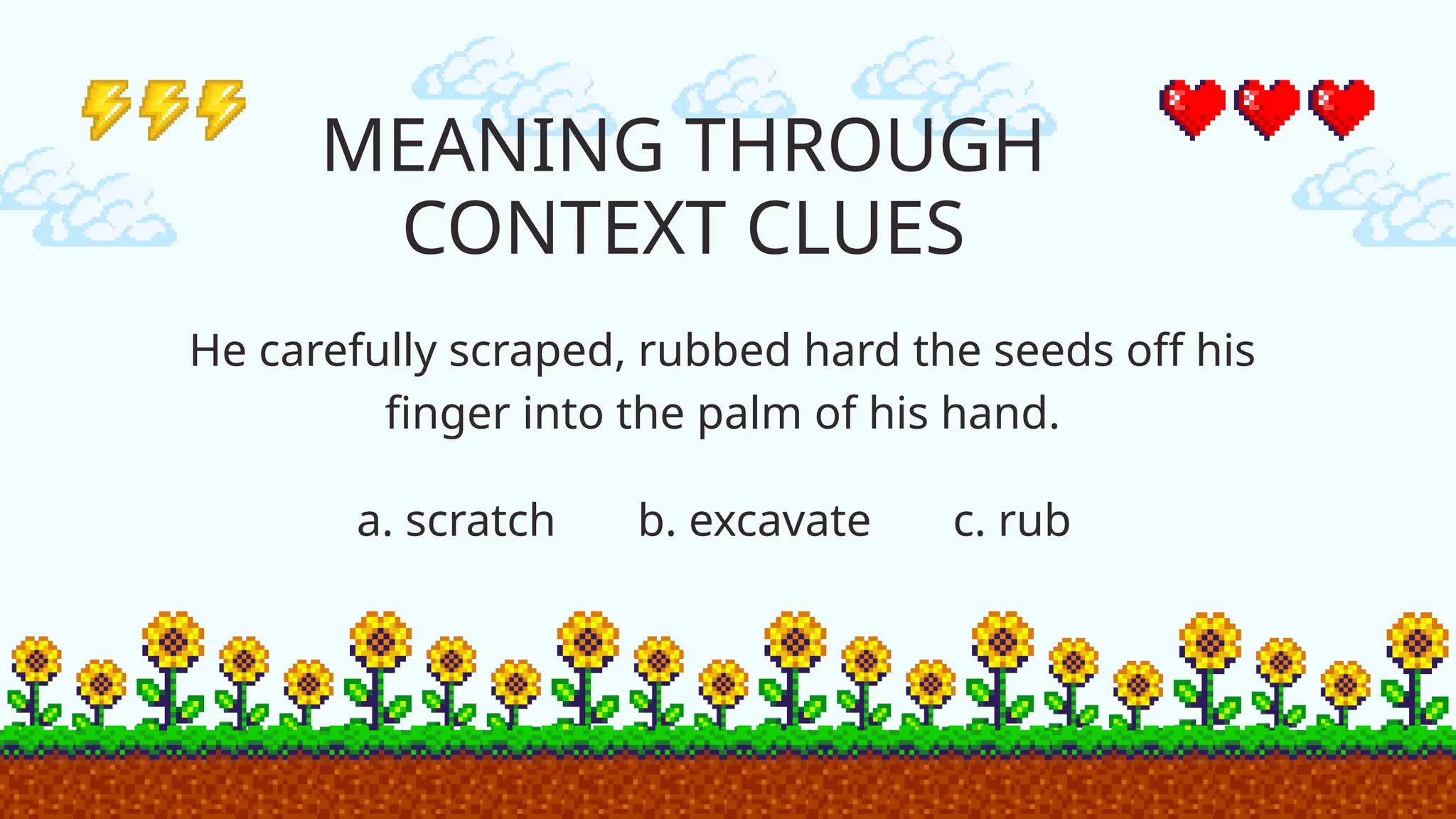 MEANING THROUGH CONTEXT CLUES

He carefully scraped, rubbed hard the seeds off his finger into the palm of his hand.

a. scratch b. excavate c. rub